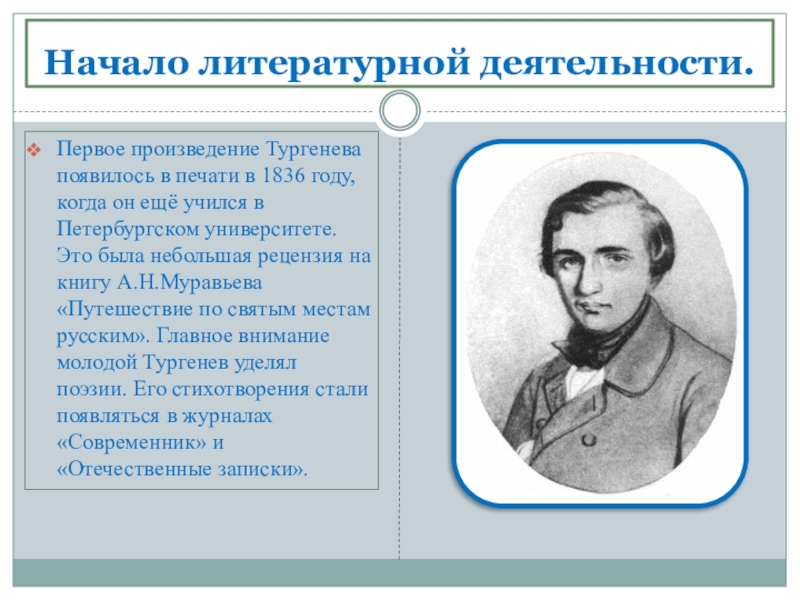 Начало литературной деятельности.

Первое произведение Тургенева появилось в печати в 1836 году, когда он ещё учился в Петербургском университете. Это была небольшая рецензия на книгу А.Н.Муравьева «Путешествие по святым местам русским». Главное внимание молодой Тургенев уделял поэзии. Его стихотворения стали появляться в журналах «Современник» и «Отечественные записки».